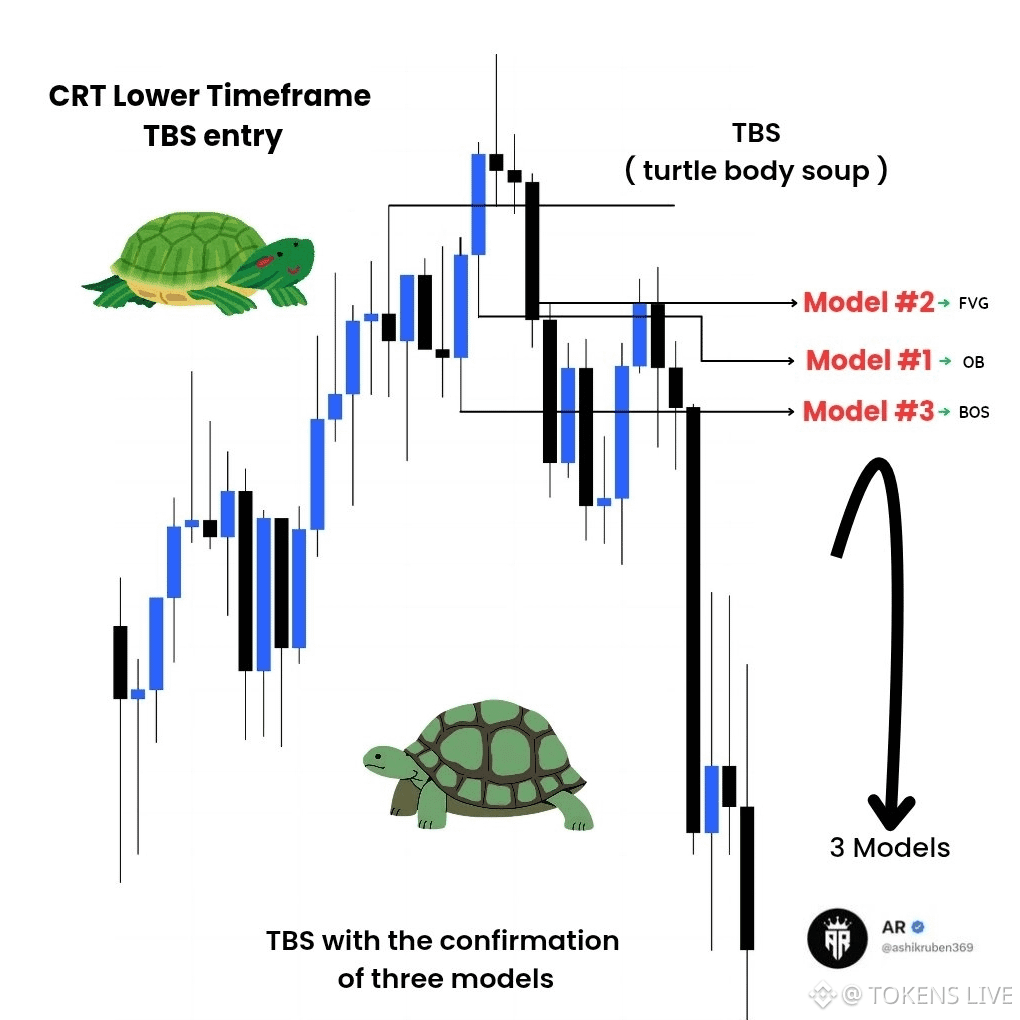 CRT Lower Timeframe
TBS entry

TBS
( turtle body soup )

Model #2 → FVG

Model #1 → OB

Model #3 → BOS

3 Models

TBS with the confirmation of three models

AR
@ashikruben369

@ TOKENS LIVE